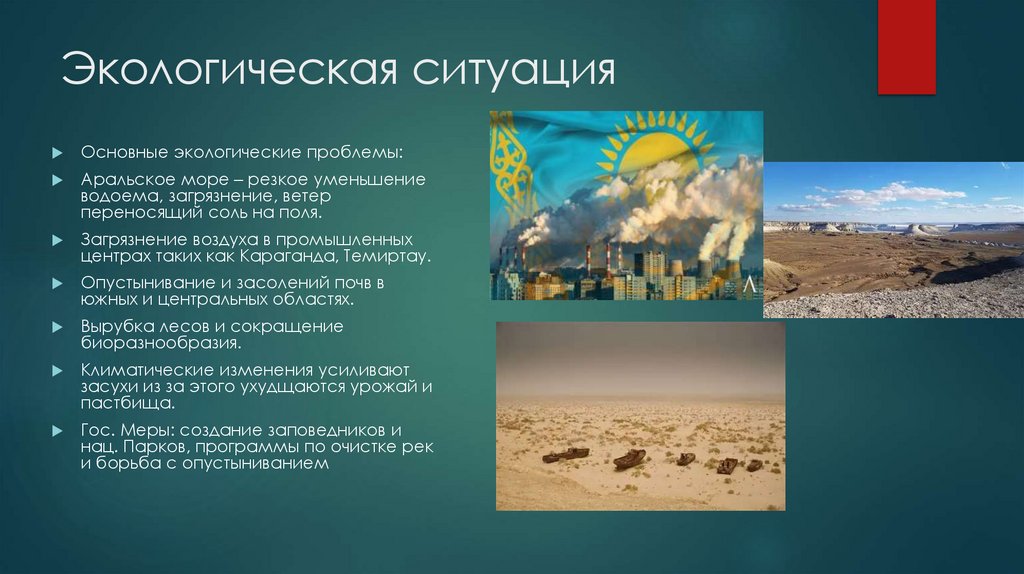 Экологическая ситуация

Основные экологические проблемы:

Аральское море – резкое уменьшение водоема, загрязнение, ветер переносящий соль на поля.

Загрязнение воздуха в промышленных центрах таких как Караганда, Темиртау.

Опустынивание и засолений почв в южных и центральных областях.

Вырубка лесов и сокращение биоразнообразия.

Климатические изменения усиливают засухи из за этого ухудщаются урожай и пастбища.

Гос. Меры: создание заповедников и нац. Парков, программы по очистке рек и борьба с опустыниванием